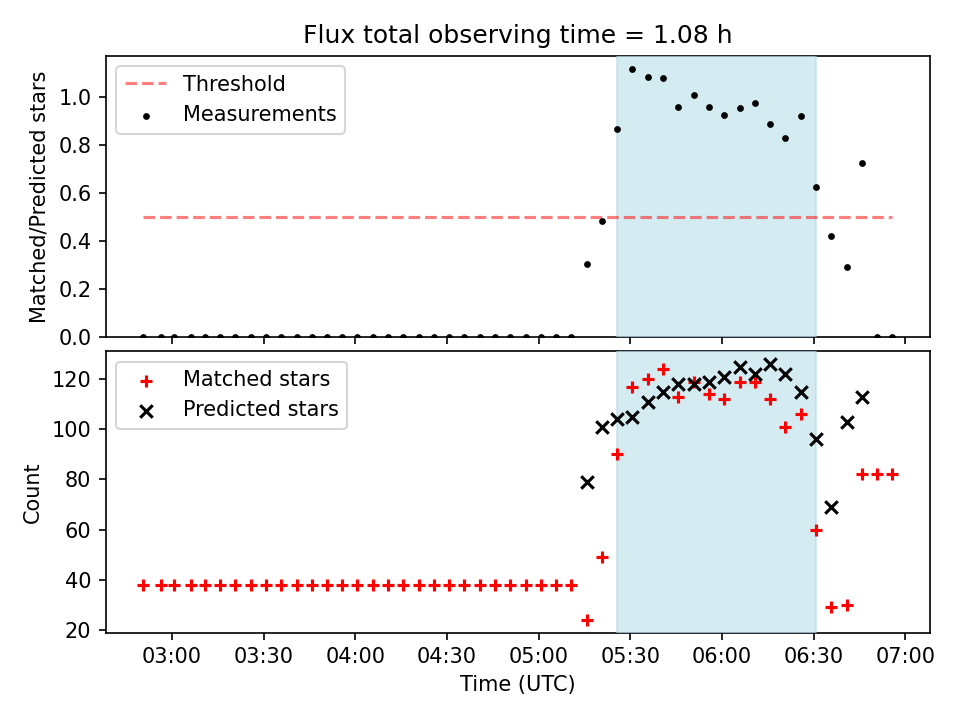 Flux total observing time = 1.08 h

Threshold
Measurements

Matched/Predicted stars

1.0
0.8
0.6
0.4
0.2
0.0

Matched stars
Predicted stars

Count

120
100
80
60
40
20

03:00 03:30 04:00 04:30 05:00 05:30 06:00 06:30 07:00

Time (UTC)